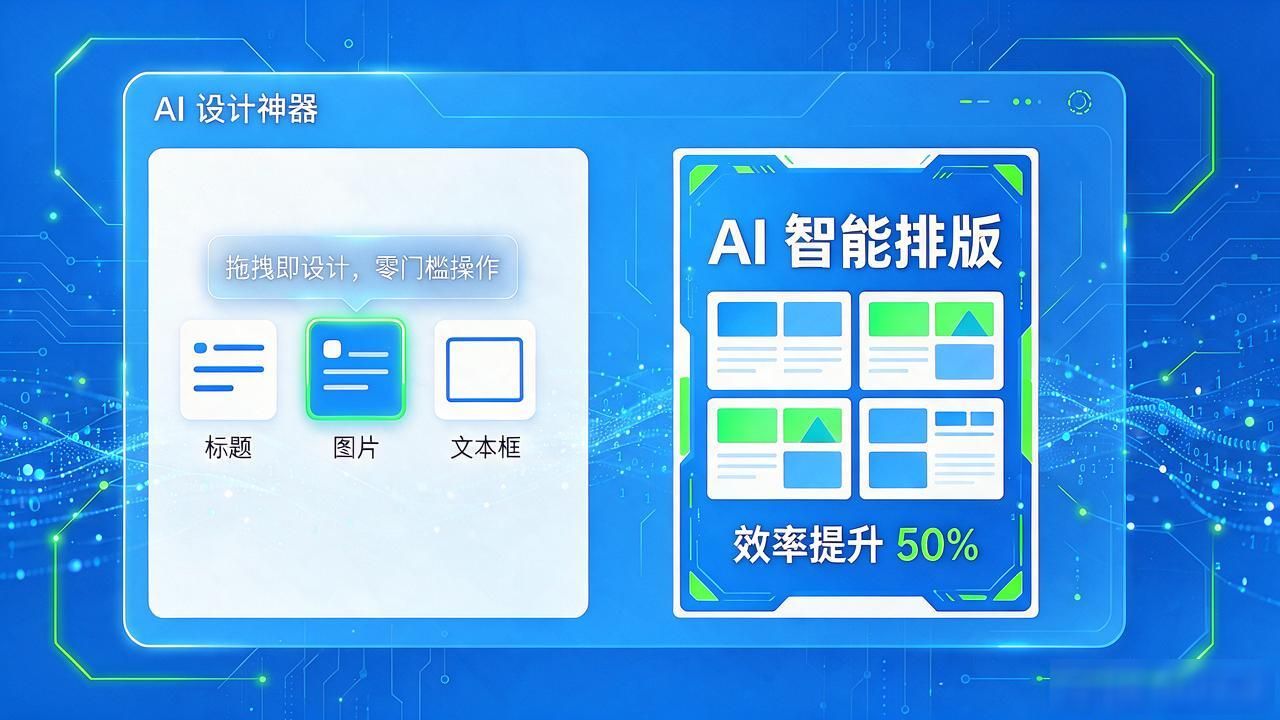 AI 设计神器

拖拽即设计，零门槛操作

标题

图片

文本框

AI 智能排版

效率提升 50%